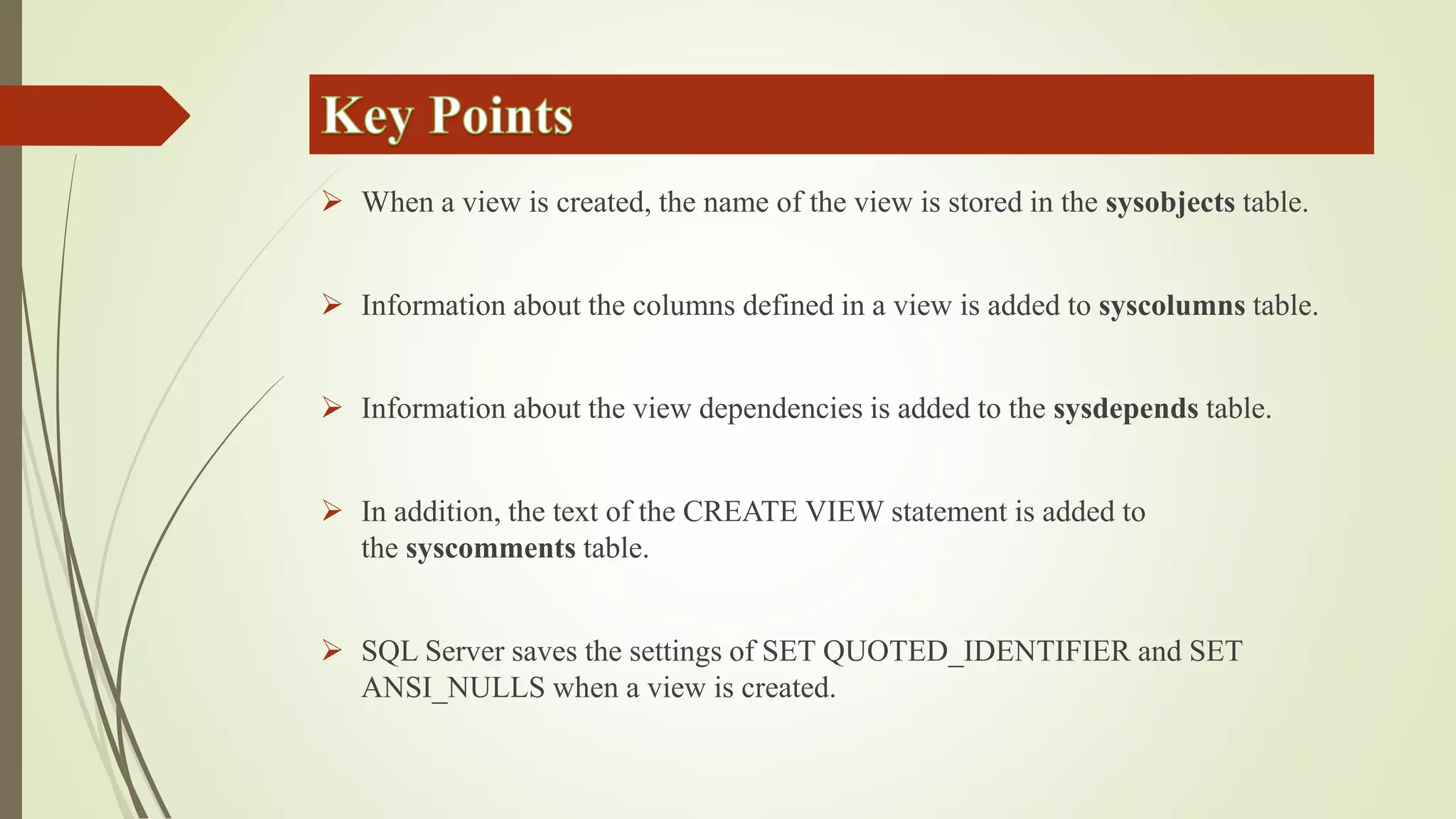 Key Points

➢ When a view is created, the name of the view is stored in the sysobjects table.

➢ Information about the columns defined in a view is added to syscolumns table.

➢ Information about the view dependencies is added to the sysdepends table.

➢ In addition, the text of the CREATE VIEW statement is added to the syscomments table.

➢ SQL Server saves the settings of SET QUOTED_IDENTIFIER and SET ANSI_NULLS when a view is created.